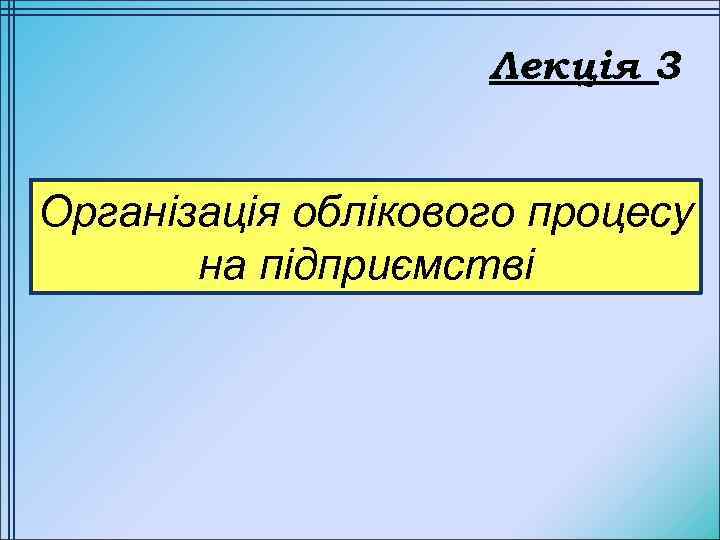 Лекція 3

Організація облікового процесу на підприємстві